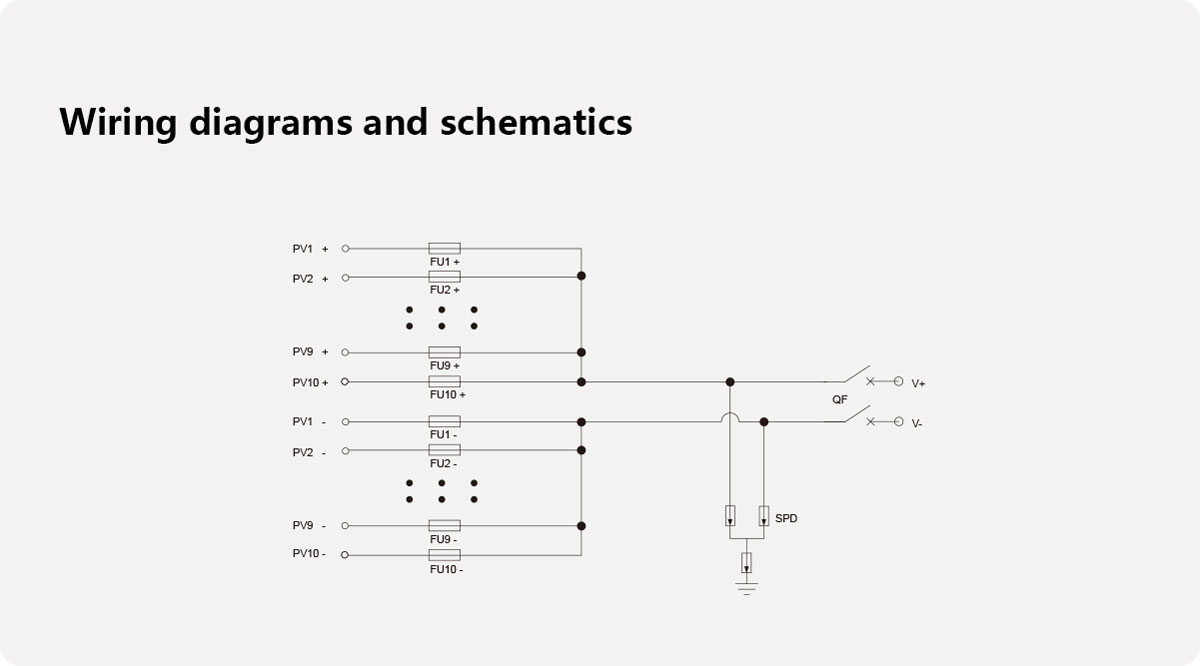 Wiring diagrams and schematics

PV1 +
FU1 +
PV2 +
FU2 +
PV9 +
FU9 +
PV10 +
FU10 +
PV1 -
FU1 -
PV2 -
FU2 -
PV9 -
FU9 -
PV10 -
FU10 -
QF
V+
V-
SPD